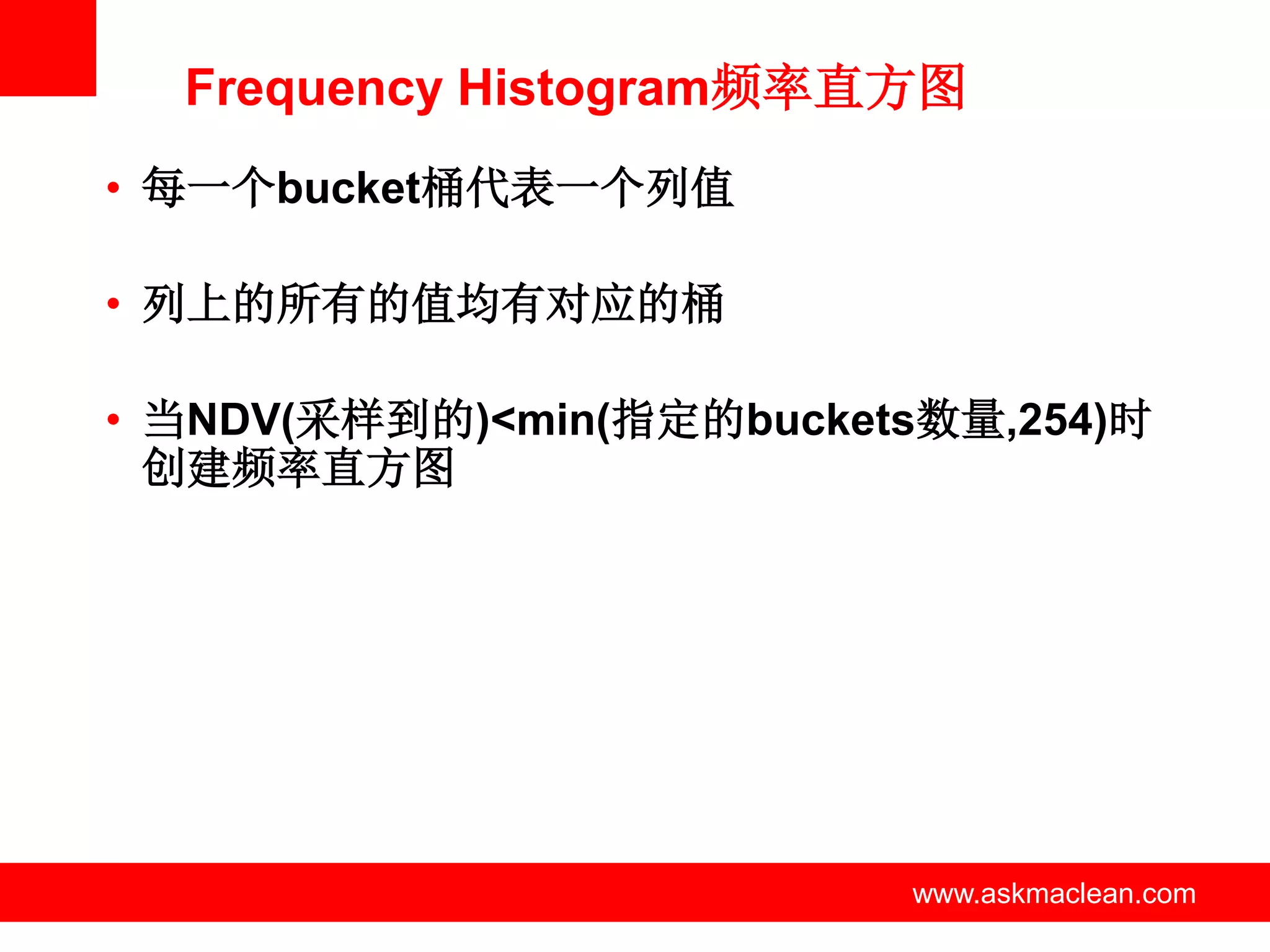 Frequency Histogram频率直方图

• 每一个bucket桶代表一个列值

• 列上的所有的值均有对应的桶

• 当NDV(采样到的)<min(指定的buckets数量,254)时创建频率直方图

www.askmaclean.com